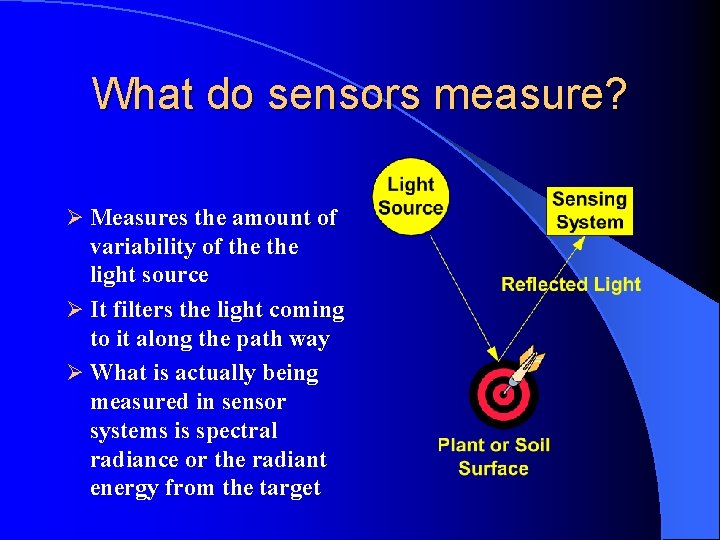 What do sensors measure?

➢ Measures the amount of variability of the the light source

➢ It filters the light coming to it along the path way

➢ What is actually being measured in sensor systems is spectral radiance or the radiant energy from the target

Light Source

Sensing System

Reflected Light

Plant or Soil Surface